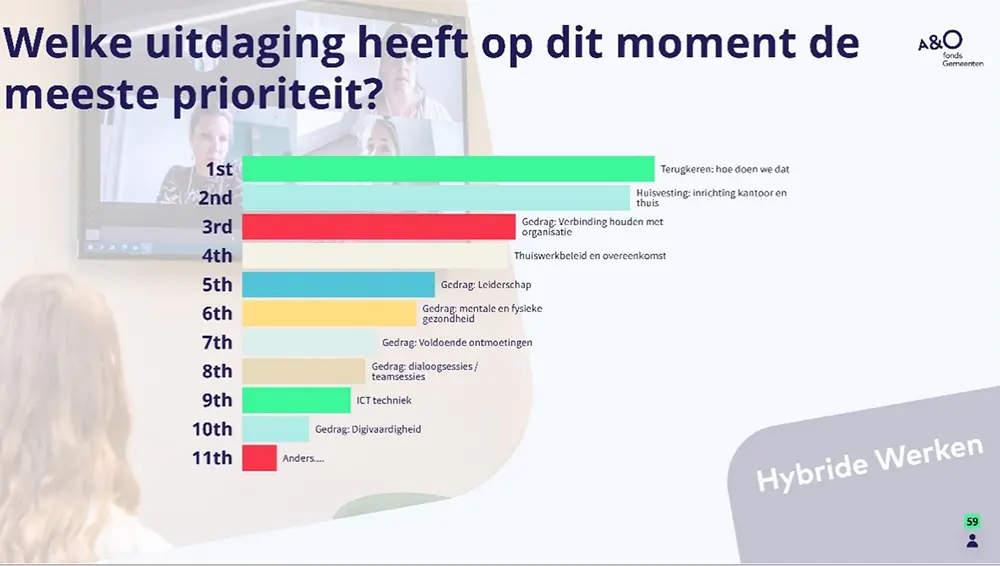 Welke uitdaging heeft op dit moment de meeste prioriteit?

A&O fonds Gemeenten

1st Terugkeren: hoe doen we dat
2nd Huisvesting: inrichting kantoor en thuis
3rd Gedrag: Verbinding houden met organisatie
4th Thuiswerkbeleid en overeenkomst
5th Gedrag: Leiderschap
6th Gedrag: mentale en fysieke gezondheid
7th Gedrag: Voldoende ontmoetingen
8th Gedrag: dialoogsessies / teamsessies
9th ICT techniek
10th Gedrag: Digivaardigheid
11th Anders....

Hybride Werken

59